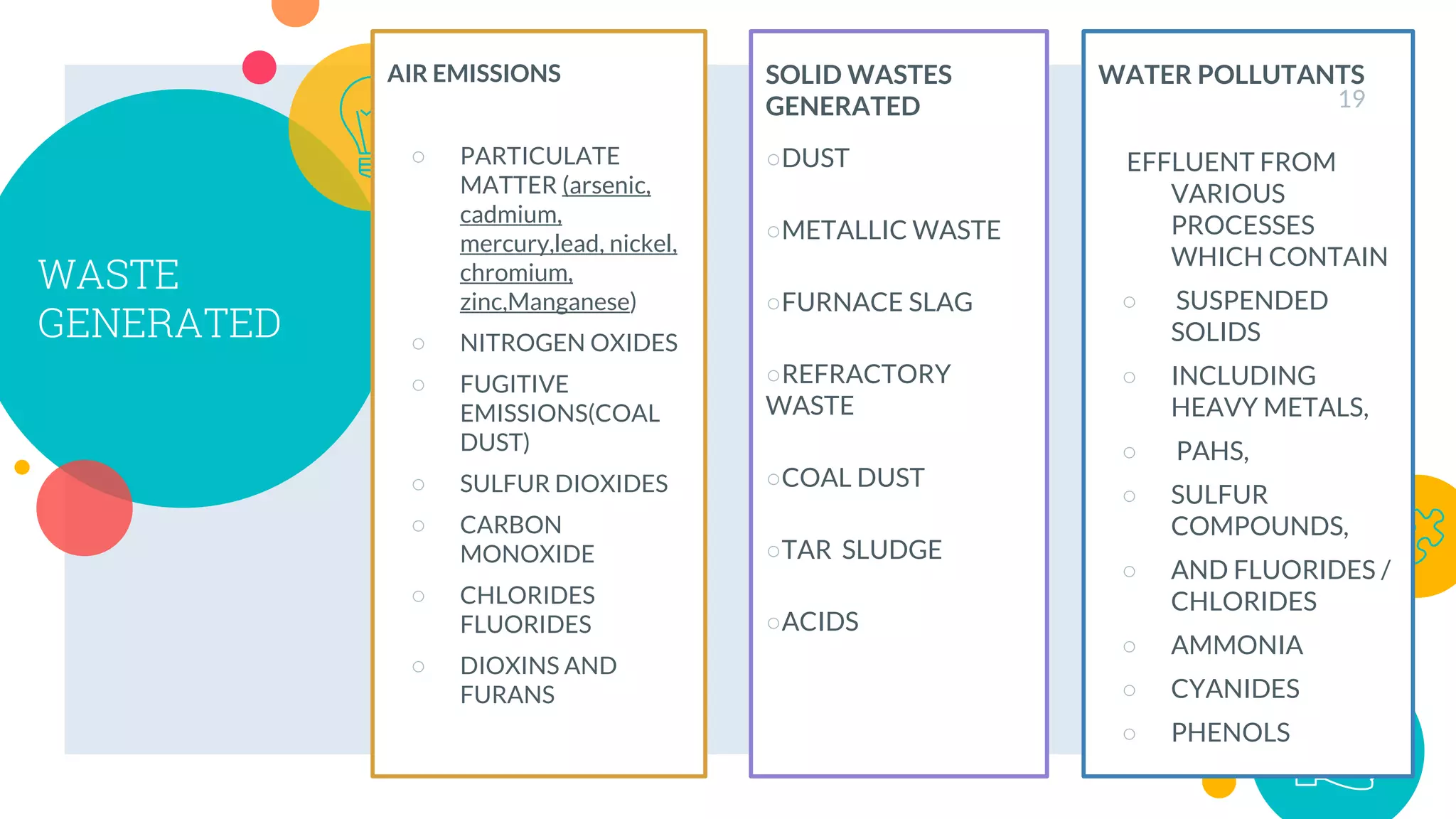 WASTE GENERATED

AIR EMISSIONS

○ PARTICULATE MATTER (arsenic, cadmium, mercury,lead, nickel, chromium, zinc,Manganese)
○ NITROGEN OXIDES
○ FUGITIVE EMISSIONS(COAL DUST)
○ SULFUR DIOXIDES
○ CARBON MONOXIDE
○ CHLORIDES FLUORIDES
○ DIOXINS AND FURANS

SOLID WASTES GENERATED

○DUST
○METALLIC WASTE
○FURNACE SLAG
○REFRACTORY WASTE
○COAL DUST
○TAR SLUDGE
○ACIDS

WATER POLLUTANTS

19

EFFLUENT FROM VARIOUS PROCESSES WHICH CONTAIN
○ SUSPENDED SOLIDS
○ INCLUDING HEAVY METALS,
○ PAHS,
○ SULFUR COMPOUNDS,
○ AND FLUORIDES / CHLORIDES
○ AMMONIA
○ CYANIDES
○ PHENOLS